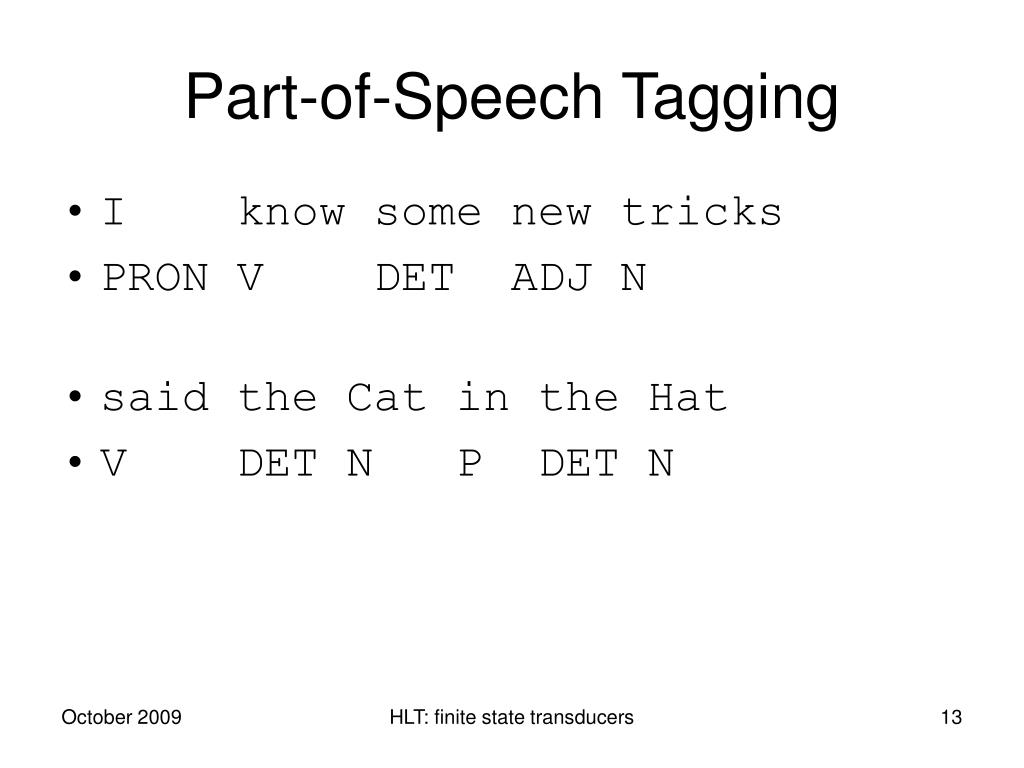 Part-of-Speech Tagging

• I    know some new tricks
• PRON V    DET  ADJ N

• said the Cat in the Hat
• V    DET N   P  DET N

October 2009

HLT: finite state transducers

13